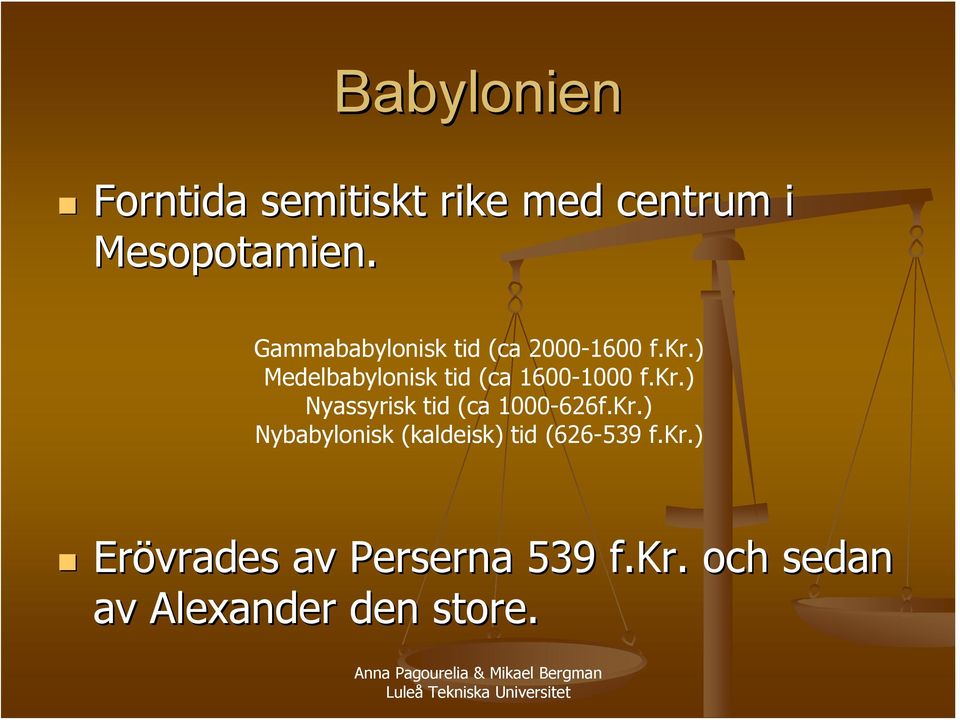 Babylonien

Forntida semitiskt rike med centrum i Mesopotamien.

Gammababylonisk tid (ca 2000-1600 f.Kr.)
Medelbabylonisk tid (ca 1600-1000 f.Kr.)
Nyassyrisk tid (ca 1000-626f.Kr.)
Nybabylonisk (kaldeisk) tid (626-539 f.Kr.)

Erövrades av Perserna 539 f.Kr. och sedan av Alexander den store.

Anna Pagourelia & Mikael Bergman
Luleå Tekniska Universitet